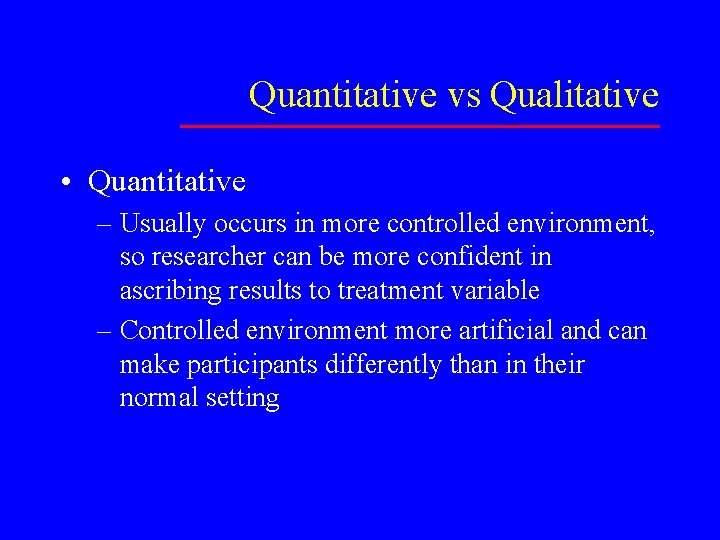 Quantitative vs Qualitative

• Quantitative
– Usually occurs in more controlled environment, so researcher can be more confident in ascribing results to treatment variable
– Controlled environment more artificial and can make participants differently than in their normal setting